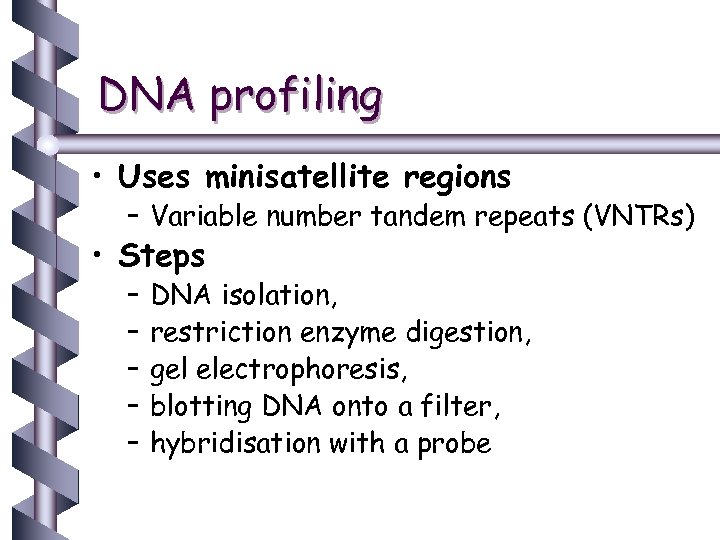 DNA profiling

• Uses minisatellite regions
 – Variable number tandem repeats (VNTRs)
• Steps
 – DNA isolation,
 – restriction enzyme digestion,
 – gel electrophoresis,
 – blotting DNA onto a filter,
 – hybridisation with a probe